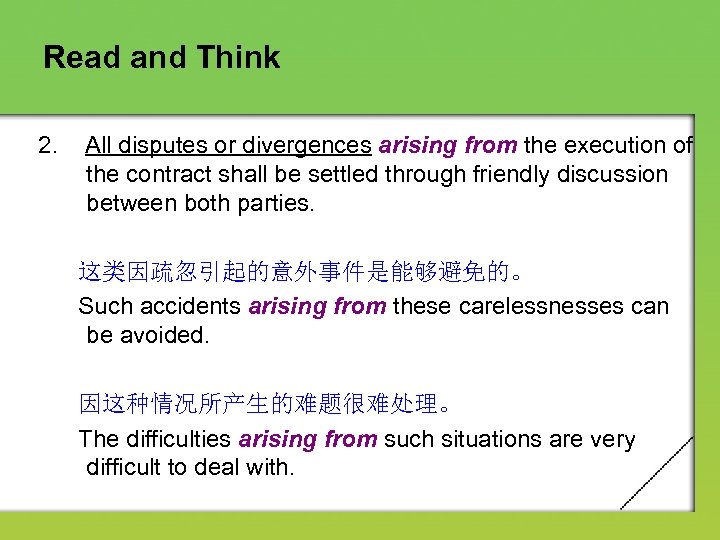 Read and Think

2. All disputes or divergences arising from the execution of the contract shall be settled through friendly discussion between both parties.

这类因疏忽引起的意外事件是能够避免的。

Such accidents arising from these carelessnesses can be avoided.

因这种情况所产生的难题很难处理。

The difficulties arising from such situations are very difficult to deal with.